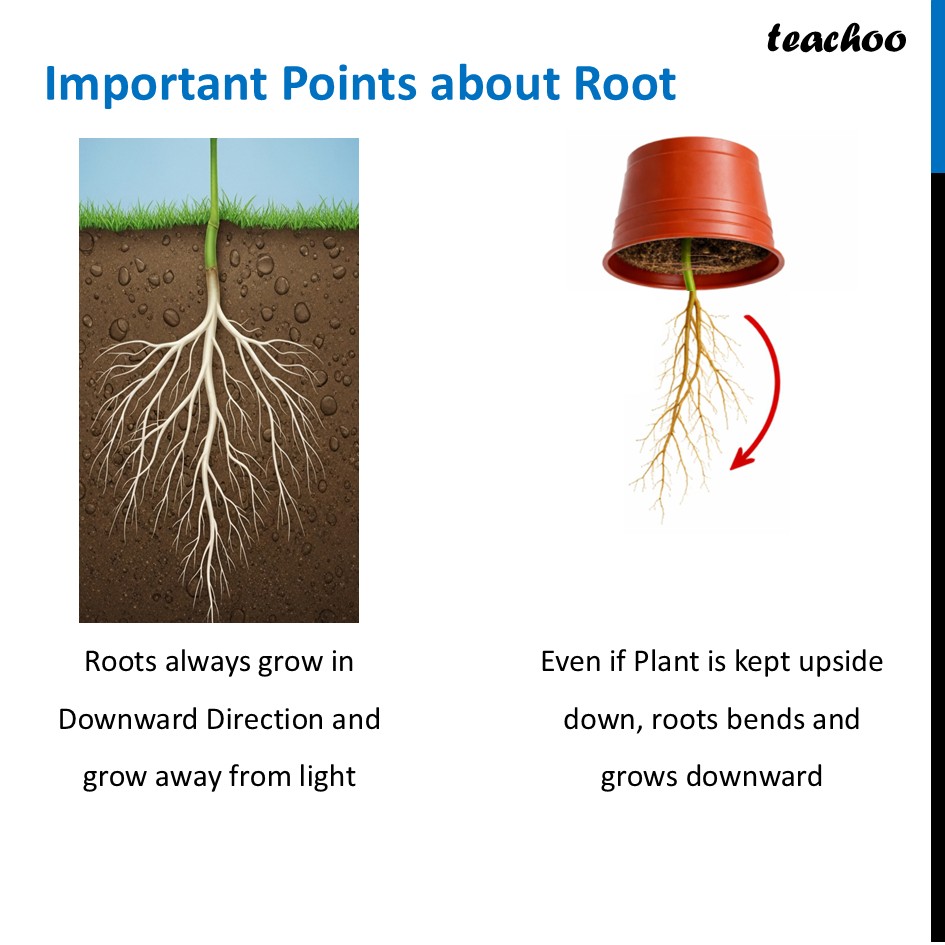 teachoo

Important Points about Root

Roots always grow in Downward Direction and grow away from light

Even if Plant is kept upside down, roots bends and grows downward